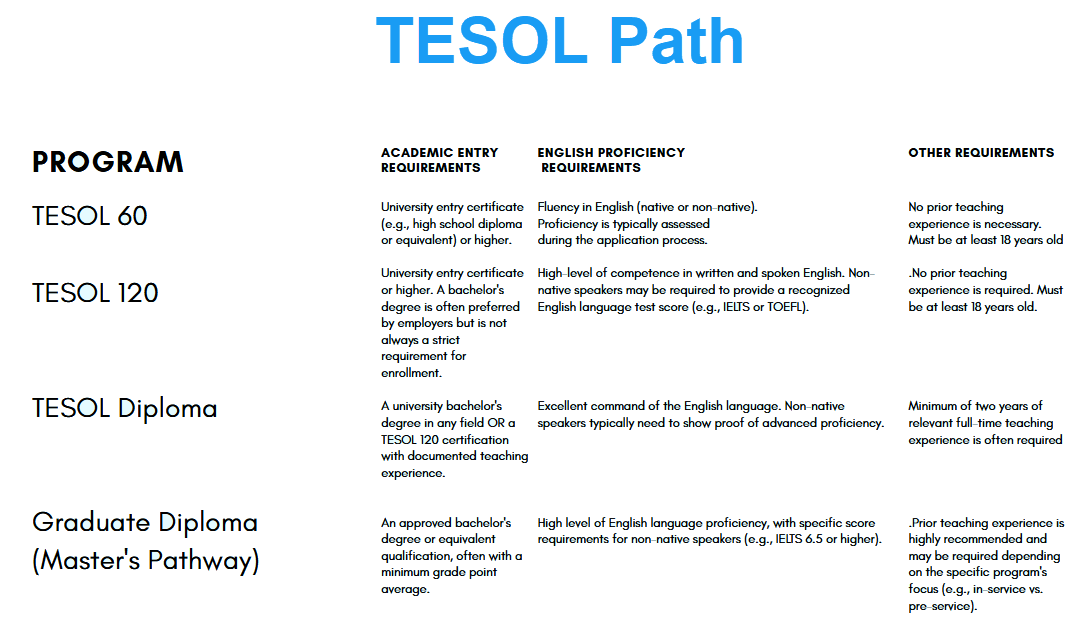 TESOL Path

| PROGRAM | ACADEMIC ENTRY REQUIREMENTS | ENGLISH PROFICIENCY REQUIREMENTS | OTHER REQUIREMENTS |
|---|---|---|---|
| TESOL 60 | University entry certificate (e.g., high school diploma or equivalent) or higher. | Fluency in English (native or non-native). Proficiency is typically assessed during the application process. | No prior teaching experience is necessary. Must be at least 18 years old |
| TESOL 120 | University entry certificate or higher. A bachelor's degree is often preferred by employers but is not always a strict requirement for enrollment. | High-level of competence in written and spoken English. Non-native speakers may be required to provide a recognized English language test score (e.g., IELTS or TOEFL). | .No prior teaching experience is required. Must be at least 18 years old. |
| TESOL Diploma | A university bachelor's degree in any field OR a TESOL 120 certification with documented teaching experience. | Excellent command of the English language. Non-native speakers typically need to show proof of advanced proficiency. | Minimum of two years of relevant full-time teaching experience is often required |
| Graduate Diploma (Master's Pathway) | An approved bachelor's degree or equivalent qualification, often with a minimum grade point average. | High level of English language proficiency, with specific score requirements for non-native speakers (e.g., IELTS 6.5 or higher). | .Prior teaching experience is highly recommended and may be required depending on the specific program's focus (e.g., in-service vs. pre-service). |